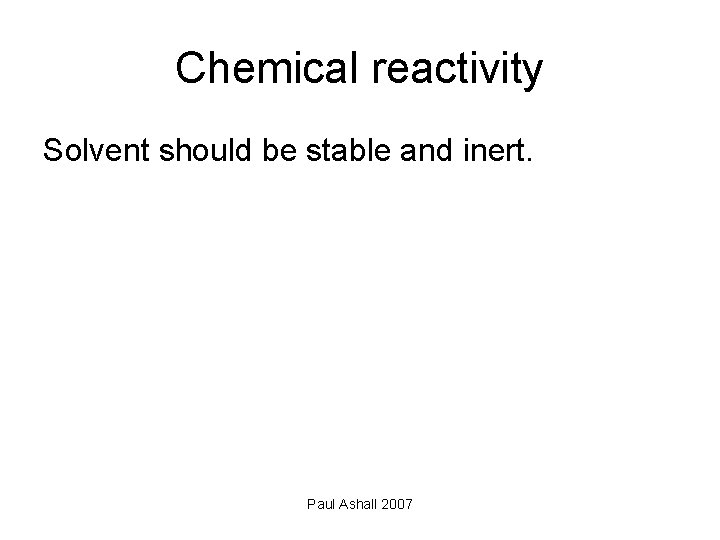 Chemical reactivity

Solvent should be stable and inert.

Paul Ashall 2007